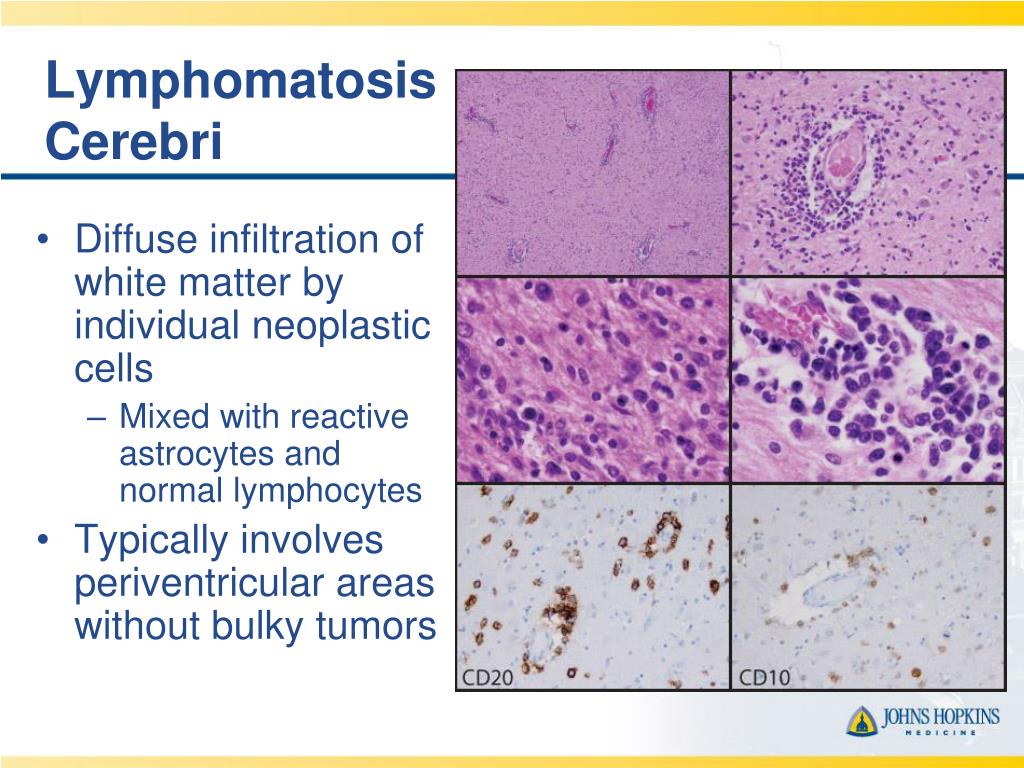 Lymphomatosis Cerebri

• Diffuse infiltration of white matter by individual neoplastic cells
– Mixed with reactive astrocytes and normal lymphocytes
• Typically involves periventricular areas without bulky tumors

CD20

CD10

JOHNS HOPKINS
MEDICINE